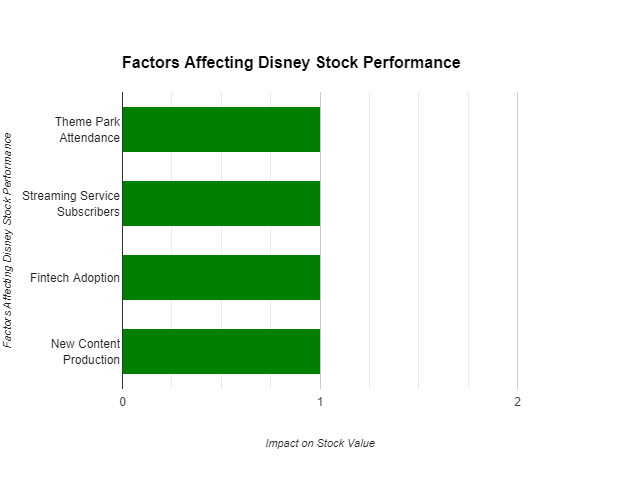 Factors Affecting Disney Stock Performance

Factors Affecting Disney Stock Performance

Theme Park Attendance

Streaming Service Subscribers

Fintech Adoption

New Content Production

0

1

2

Impact on Stock Value